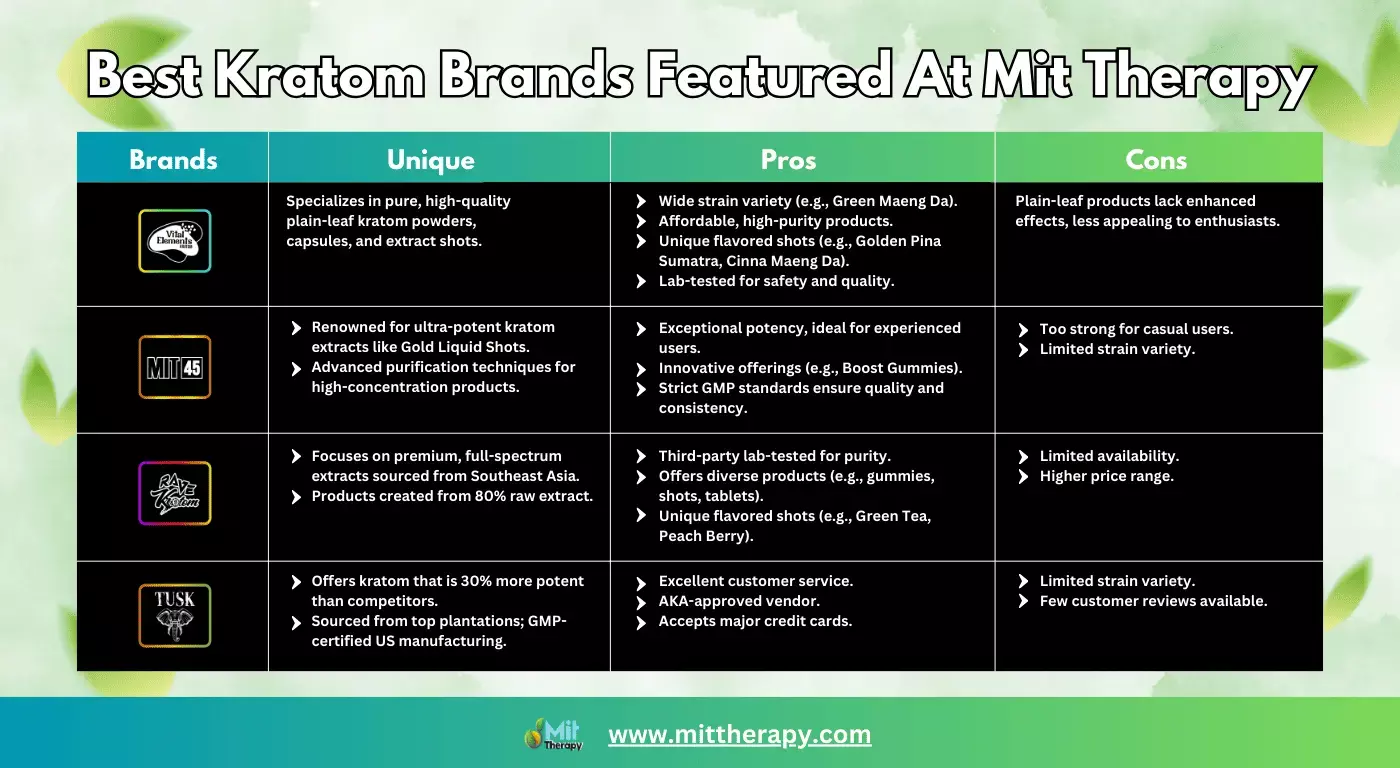 Best Kratom Brands Featured At Mit Therapy

| Brands | Unique | Pros | Cons |
|---|---|---|---|
| Vital Elements | Specializes in pure, high-quality plain-leaf kratom powders, capsules, and extract shots. | Wide strain variety (e.g., Green Maeng Da). Affordable, high-purity products. Unique flavored shots (e.g., Golden Pina Sumatra, Cinna Maeng Da). Lab-tested for safety and quality. | Plain-leaf products lack enhanced effects, less appealing to enthusiasts. |
| MIT 45 | Renowned for ultra-potent kratom extracts like Gold Liquid Shots. Advanced purification techniques for high-concentration products. | Exceptional potency, ideal for experienced users. Innovative offerings (e.g., Boost Gummies). Strict GMP standards ensure quality and consistency. | Too strong for casual users. Limited strain variety. |
| Rave Kratom | Focuses on premium, full-spectrum extracts sourced from Southeast Asia. Products created from 80% raw extract. | Third-party lab-tested for purity. Offers diverse products (e.g., gummies, shots, tablets). Unique flavored shots (e.g., Green Tea, Peach Berry). | Limited availability. Higher price range. |
| TUSK | Offers kratom that is 30% more potent than competitors. Sourced from top plantations; GMP-certified US manufacturing. | Excellent customer service. AKA-approved vendor. Accepts major credit cards. | Limited strain variety. Few customer reviews available. |

Mit Therapy
www.mittherapy.com